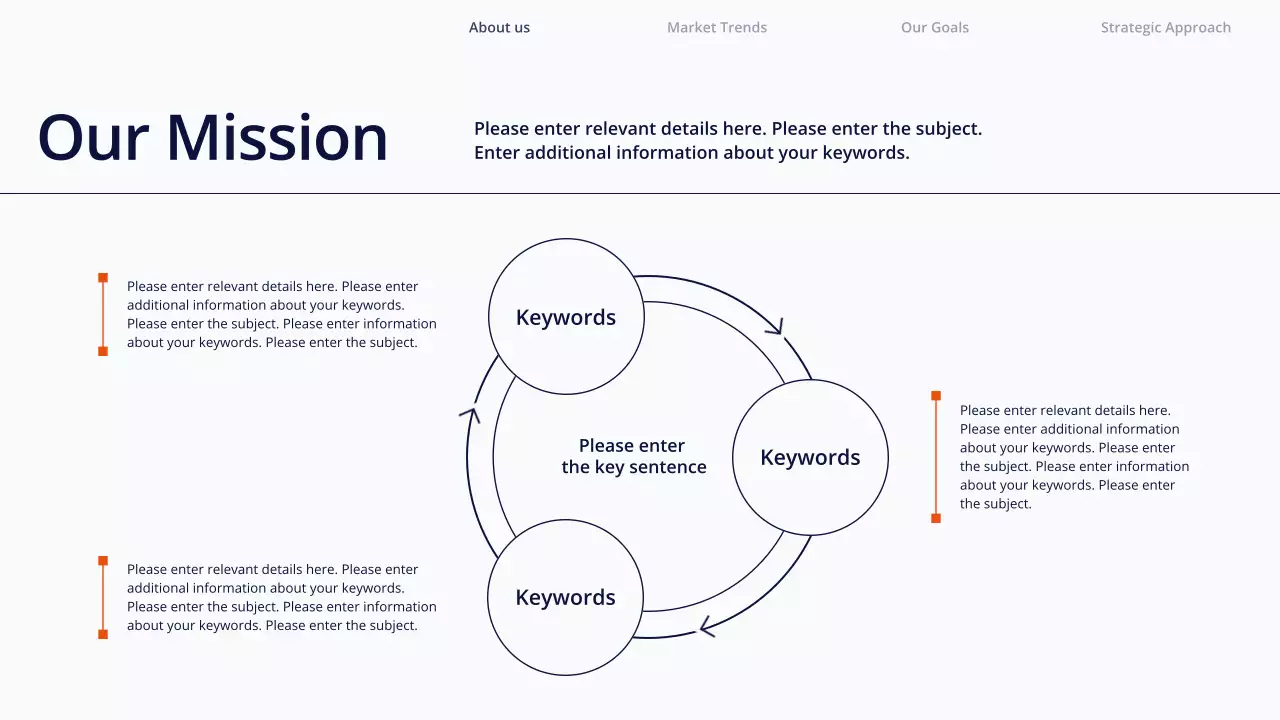 About us Market Trends Our Goals Strategic Approach

Our Mission

Please enter relevant details here. Please enter the subject. Enter additional information about your keywords.

Please enter relevant details here. Please enter additional information about your keywords. Please enter the subject. Please enter information about your keywords. Please enter the subject.

Keywords

Please enter the key sentence

Keywords

Please enter relevant details here. Please enter additional information about your keywords. Please enter the subject. Please enter information about your keywords. Please enter the subject.

Please enter relevant details here. Please enter additional information about your keywords. Please enter the subject. Please enter information about your keywords. Please enter the subject.

Keywords